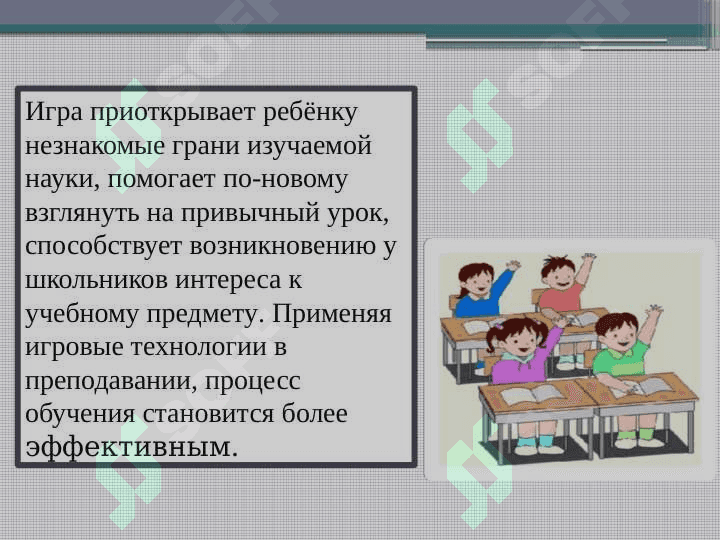 Игра приоткрывает ребёнку незнакомые грани изучаемой науки, помогает по-новому взглянуть на привычный урок, способствует возникновению у школьников интереса к учебному предмету. Применяя игровые технологии в преподавании, процесс обучения становится более эффективным.